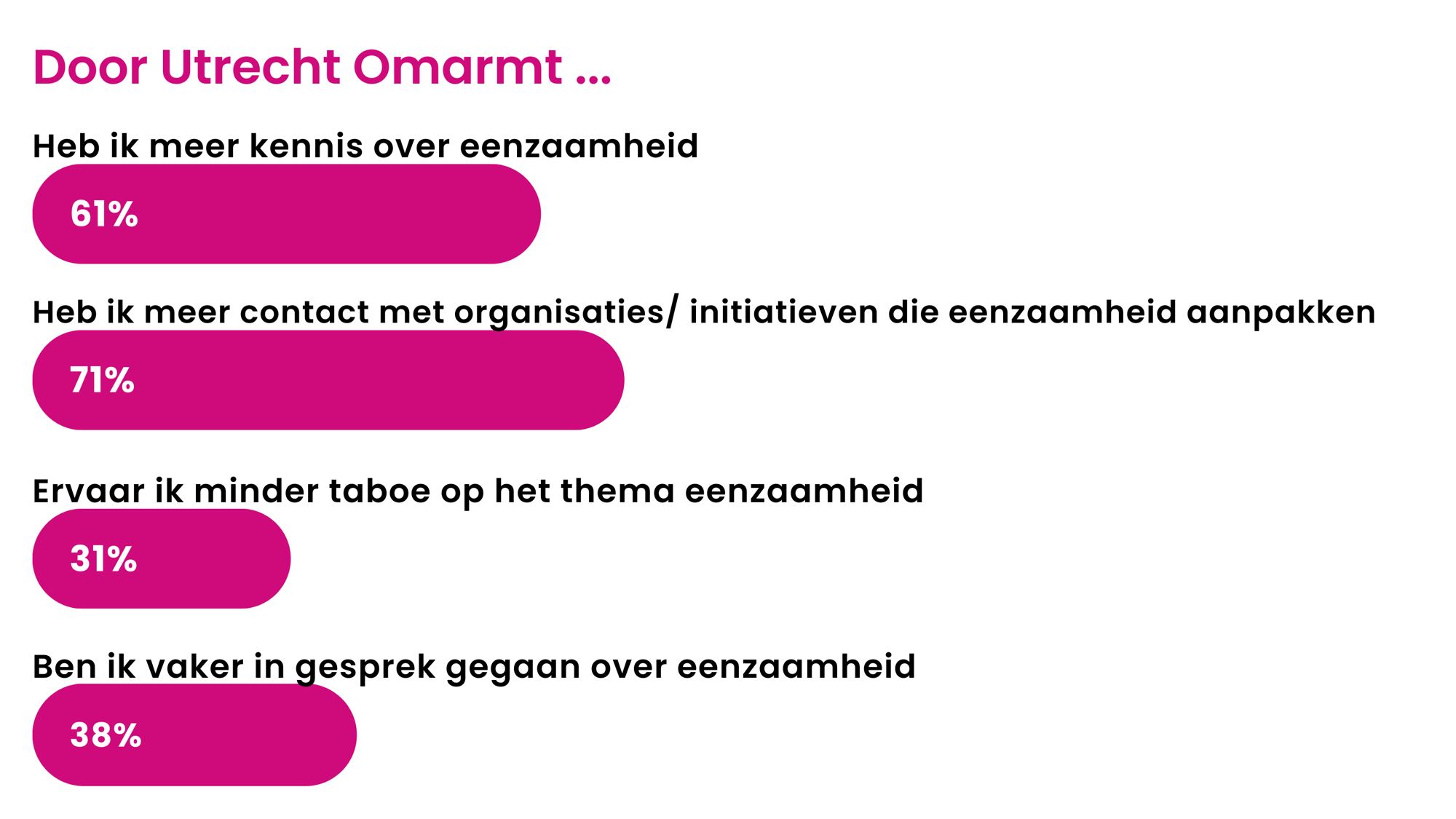 Door Utrecht Omarmt ...

Heb ik meer kennis over eenzaamheid

61%

Heb ik meer contact met organisaties/ initiatieven die eenzaamheid aanpakken

71%

Ervaar ik minder taboe op het thema eenzaamheid

31%

Ben ik vaker in gesprek gegaan over eenzaamheid

38%